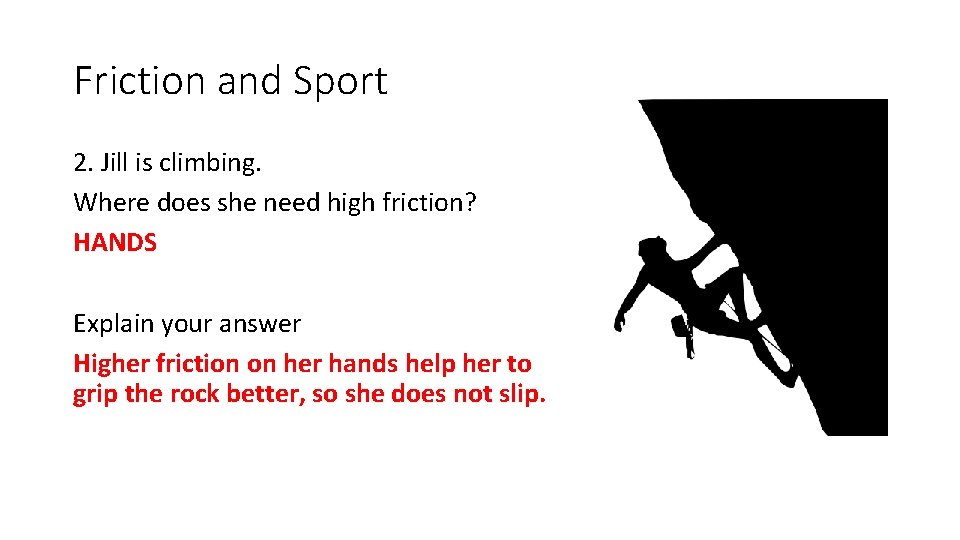 Friction and Sport

2. Jill is climbing.
Where does she need high friction?
HANDS

Explain your answer
Higher friction on her hands help her to grip the rock better, so she does not slip.